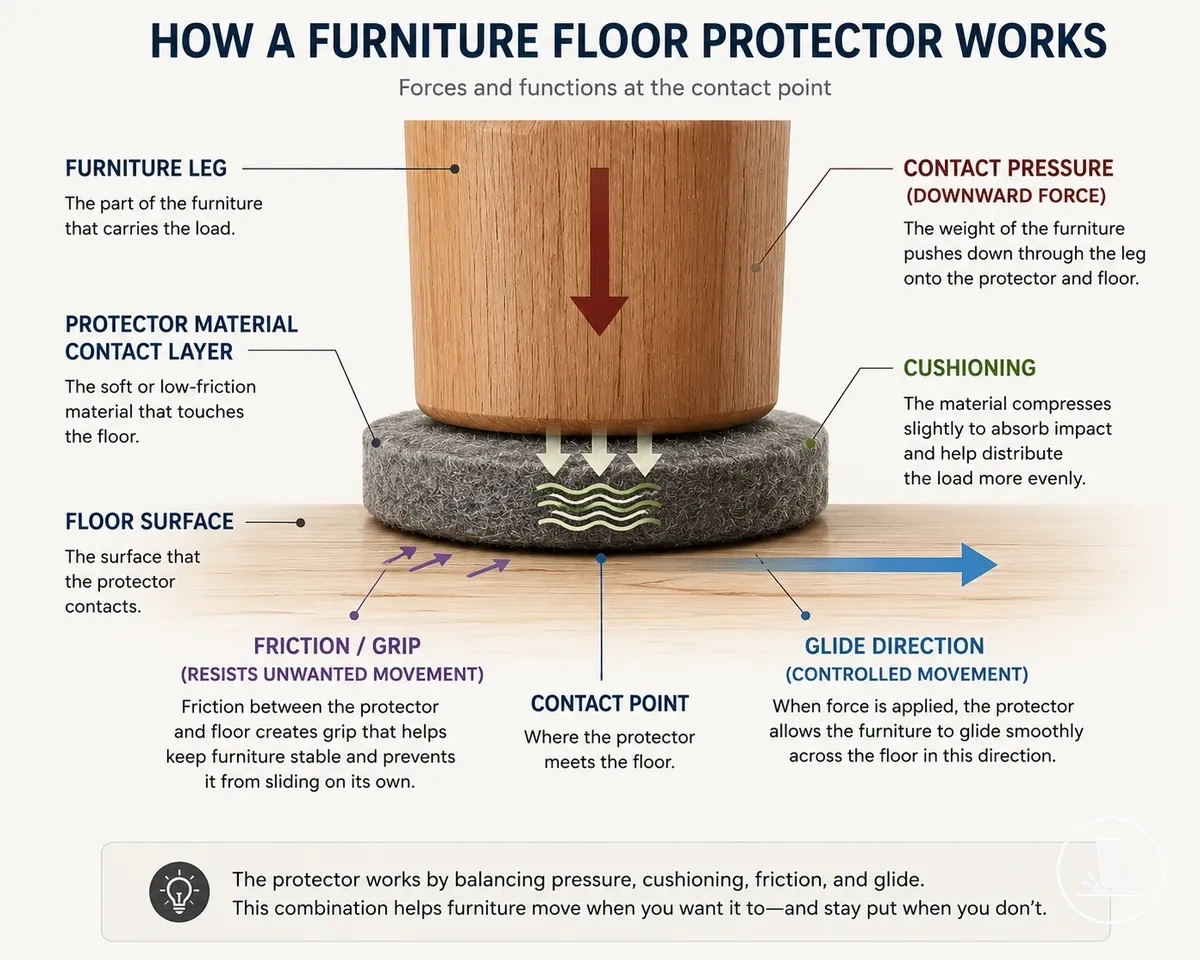 HOW A FURNITURE FLOOR PROTECTOR WORKS

Forces and functions at the contact point

FURNITURE LEG

The part of the furniture that carries the load.

PROTECTOR MATERIAL CONTACT LAYER

The soft or low-friction material that touches the floor.

FLOOR SURFACE

The surface that the protector contacts.

CONTACT PRESSURE (DOWNWARD FORCE)

The weight of the furniture pushes down through the leg onto the protector and floor.

CUSHIONING

The material compresses slightly to absorb impact and help distribute the load more evenly.

FRICTION / GRIP (RESISTS UNWANTED MOVEMENT)

Friction between the protector and floor creates grip that helps keep furniture stable and prevents it from sliding on its own.

CONTACT POINT

Where the protector meets the floor.

GLIDE DIRECTION (CONTROLLED MOVEMENT)

When force is applied, the protector allows the furniture to glide smoothly across the floor in this direction.

The protector works by balancing pressure, cushioning, friction, and glide. This combination helps furniture move when you want it to—and stay put when you don't.